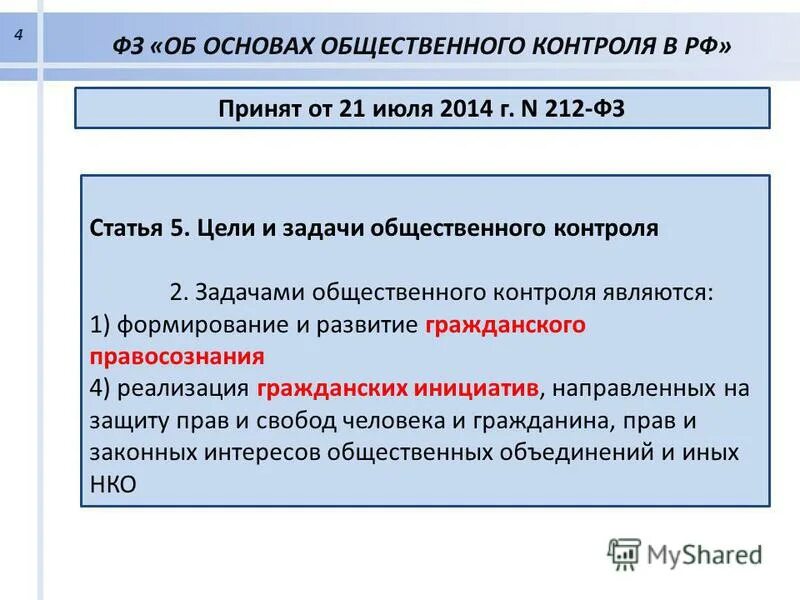 4

ФЗ «ОБ ОСНОВАХ ОБЩЕСТВЕННОГО КОНТРОЛЯ В РФ»

Принят от 21 июля 2014 г. N 212-ФЗ

Статья 5. Цели и задачи общественного контроля

2. Задачами общественного контроля являются:
1) формирование и развитие гражданского правосознания
4) реализация гражданских инициатив, направленных на защиту прав и свобод человека и гражданина, прав и законных интересов общественных объединений и иных НКО

MyShared